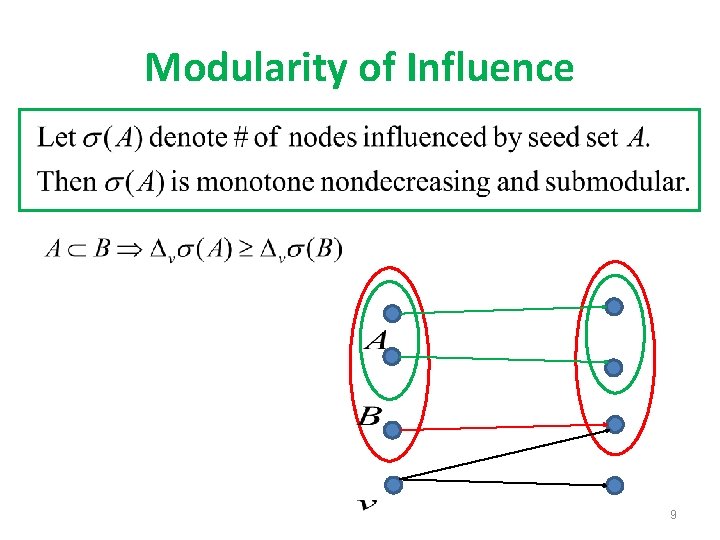 Modularity of Influence

Let $\sigma(A)$ denote # of nodes influenced by seed set $A$.
Then $\sigma(A)$ is monotone nondecreasing and submodular.

$A \subset B \Rightarrow \Delta_v \sigma(A) \geq \Delta_v \sigma(B)$

$A$

$B$

$v$

9